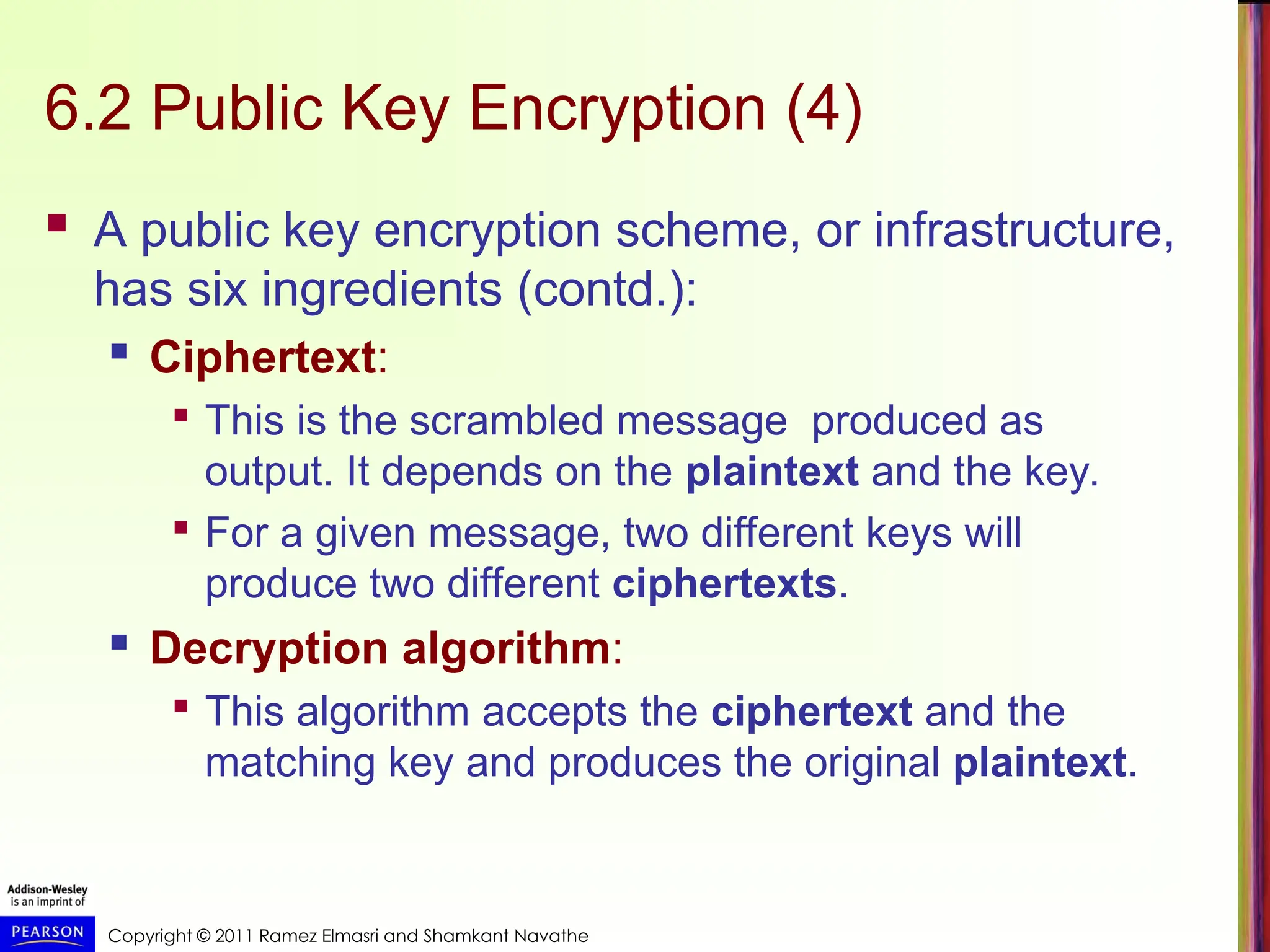 6.2 Public Key Encryption (4)

A public key encryption scheme, or infrastructure, has six ingredients (contd.):

Ciphertext:

This is the scrambled message produced as output. It depends on the plaintext and the key.

For a given message, two different keys will produce two different ciphertexts.

Decryption algorithm:

This algorithm accepts the ciphertext and the matching key and produces the original plaintext.

Addison-Wesley is an imprint of

PEARSON

Copyright © 2011 Ramez Elmasri and Shamkant Navathe